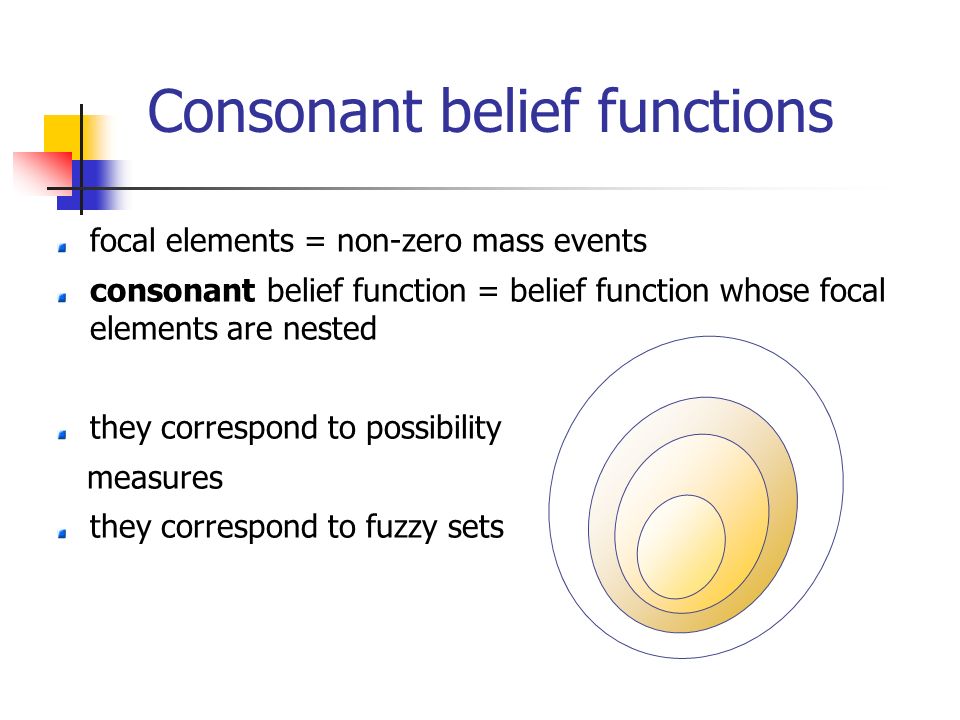 Consonant belief functions

focal elements = non-zero mass events

consonant belief function = belief function whose focal elements are nested

they correspond to possibility measures

they correspond to fuzzy sets